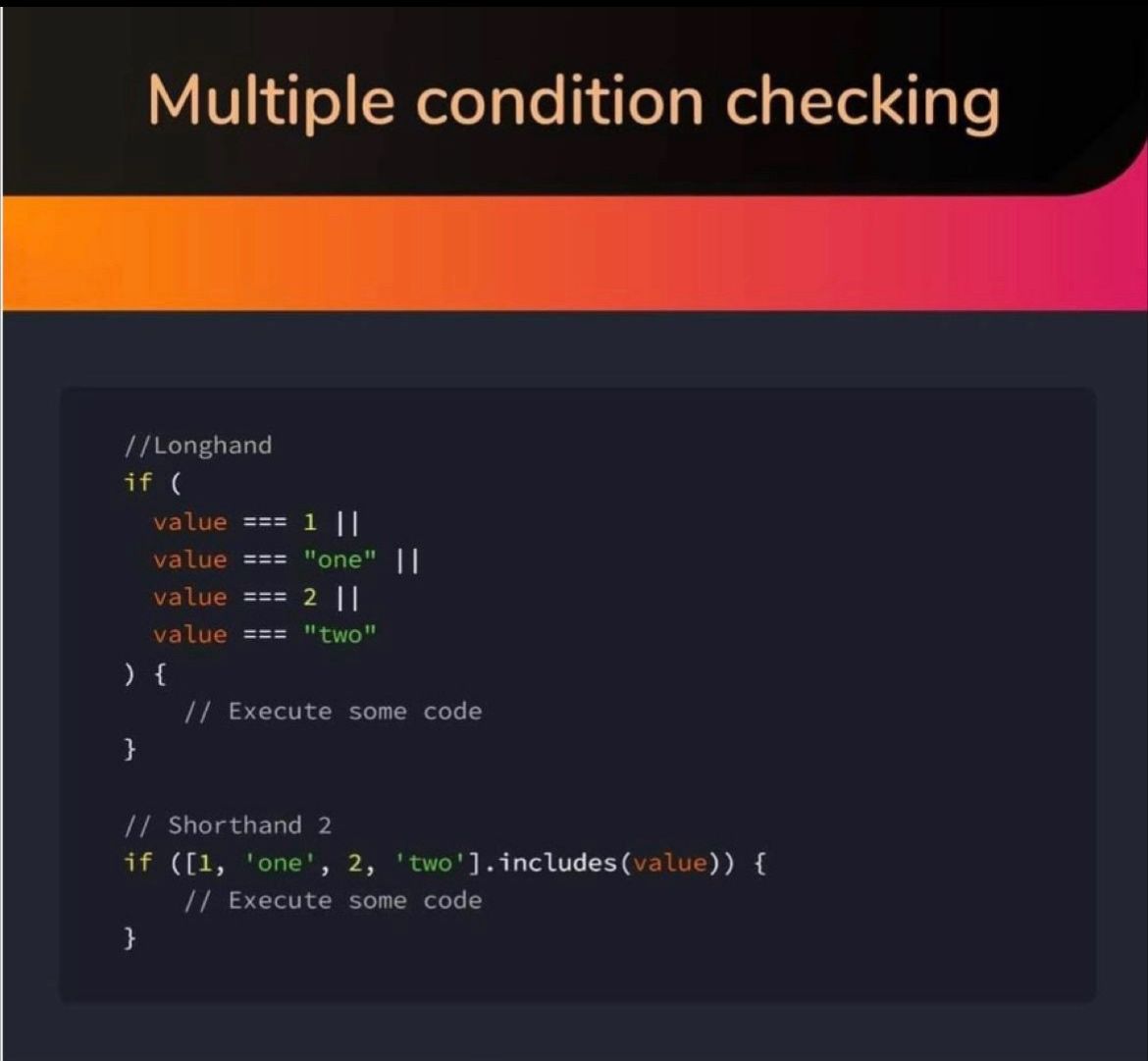 Multiple condition checking

//Longhand
if (
  value === 1 ||
  value === "one" ||
  value === 2 ||
  value === "two"
) {
    // Execute some code
}

// Shorthand 2
if ([1, 'one', 2, 'two'].includes(value)) {
    // Execute some code
}